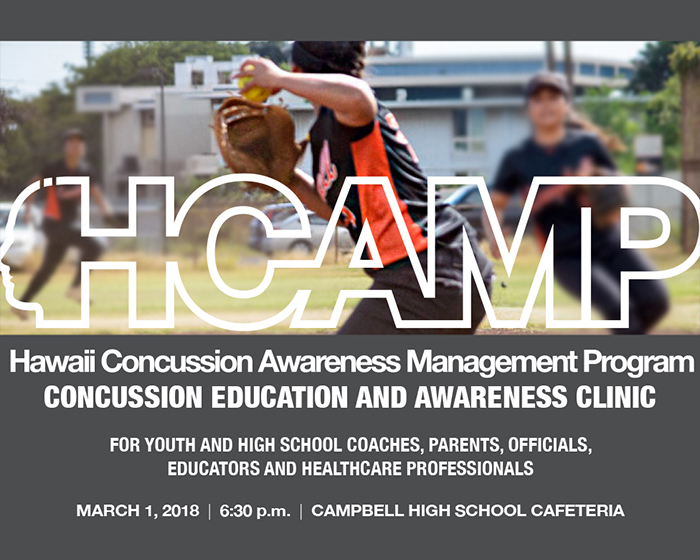 HCAMP

Hawaii Concussion Awareness Management Program
CONCUSSION EDUCATION AND AWARENESS CLINIC

FOR YOUTH AND HIGH SCHOOL COACHES, PARENTS, OFFICIALS, EDUCATORS AND HEALTHCARE PROFESSIONALS

MARCH 1, 2018 | 6:30 p.m. | CAMPBELL HIGH SCHOOL CAFETERIA